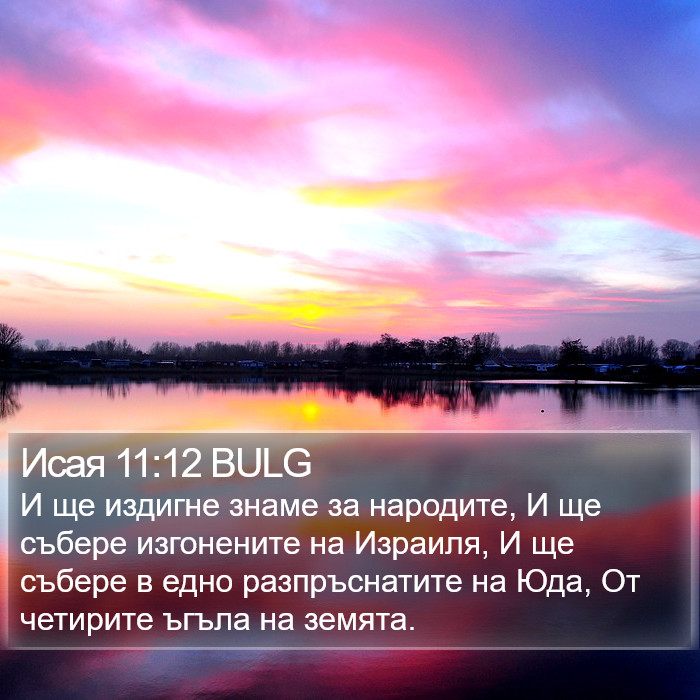 Исая 11:12 BULG
И ще издигне знаме за народите, И ще събере изгонените на Израиля, И ще събере в едно разпръснатите на Юда, От четирите ъгъла на земята.